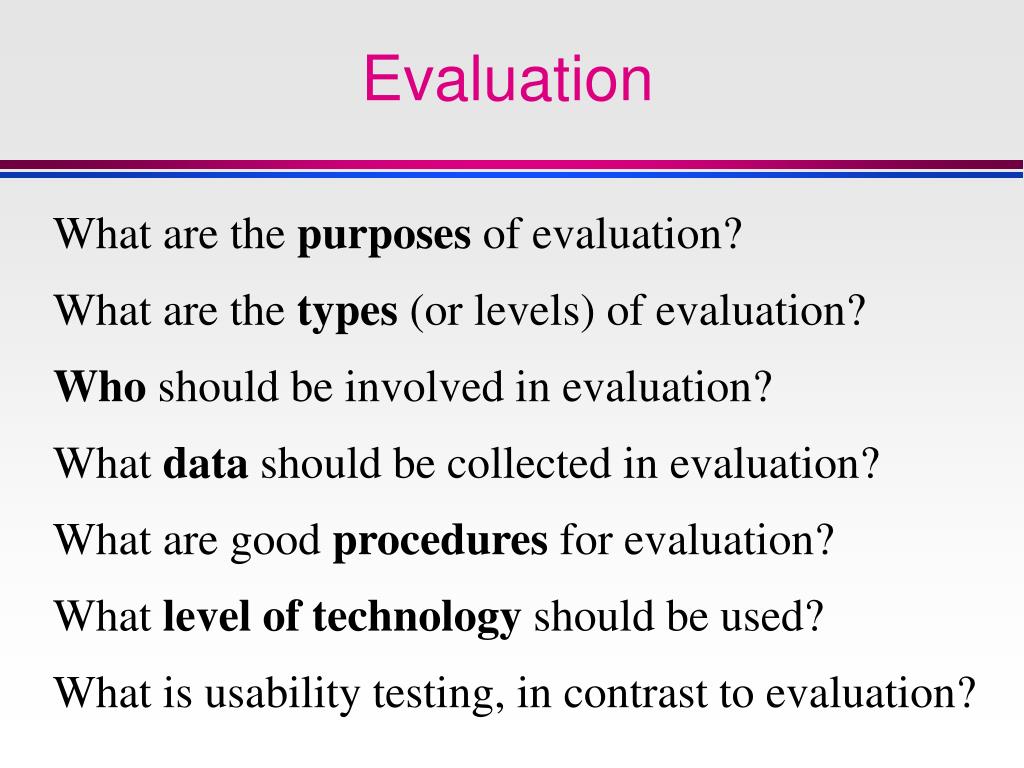 Evaluation

What are the purposes of evaluation?

What are the types (or levels) of evaluation?

Who should be involved in evaluation?

What data should be collected in evaluation?

What are good procedures for evaluation?

What level of technology should be used?

What is usability testing, in contrast to evaluation?